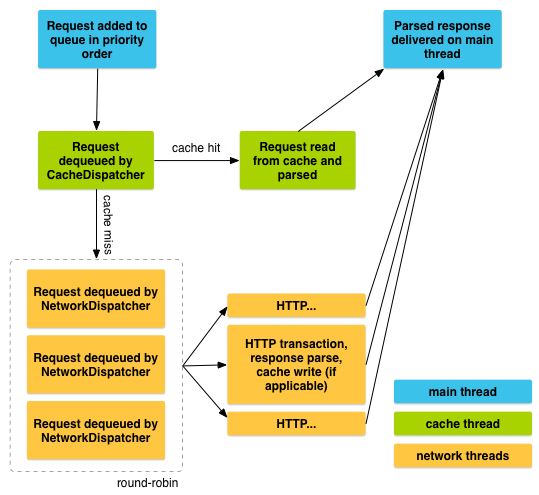 Request added to queue in priority order

Parsed response delivered on main thread

Request dequeued by CacheDispatcher

cache hit

Request read from cache and parsed

cache miss

Request dequeued by NetworkDispatcher

Request dequeued by NetworkDispatcher

Request dequeued by NetworkDispatcher

round-robin

HTTP...

HTTP transaction, response parse, cache write (if applicable)

HTTP...

main thread

cache thread

network threads